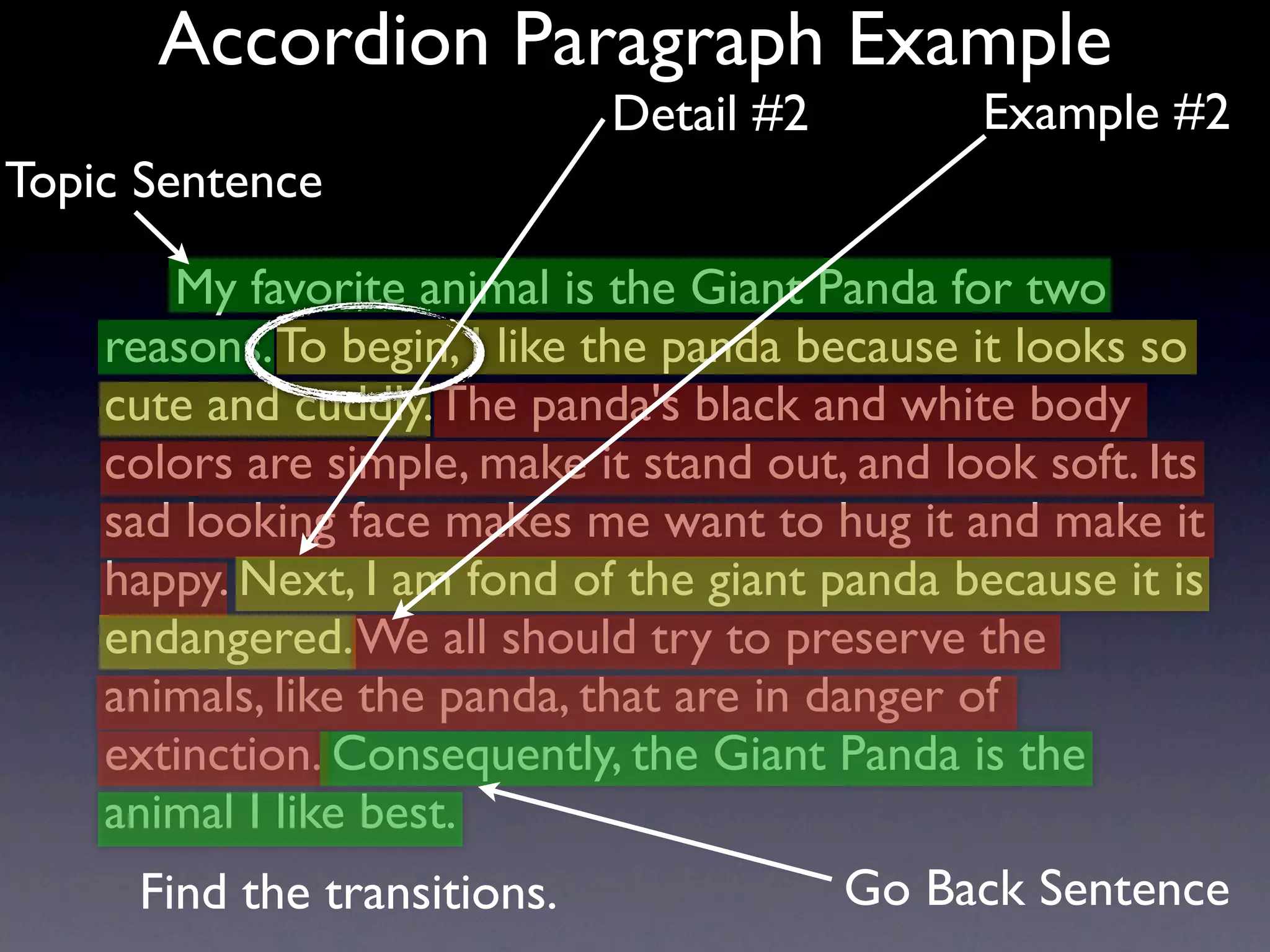 Accordion Paragraph Example

Detail #2

Example #2

Topic Sentence

My favorite animal is the Giant Panda for two reasons. To begin, I like the panda because it looks so cute and cuddly. The panda's black and white body colors are simple, make it stand out, and look soft. Its sad looking face makes me want to hug it and make it happy. Next, I am fond of the giant panda because it is endangered. We all should try to preserve the animals, like the panda, that are in danger of extinction. Consequently, the Giant Panda is the animal I like best.

Find the transitions.

Go Back Sentence